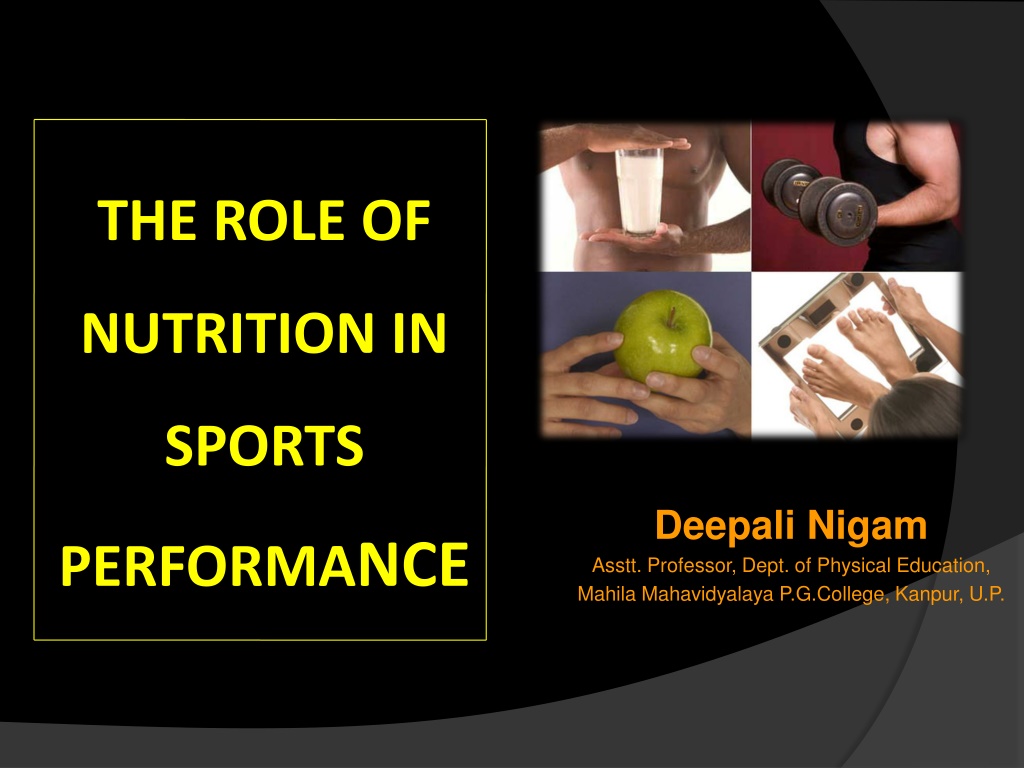 THE ROLE OF NUTRITION IN SPORTS PERFORMANCE

Deepali Nigam

Asstt. Professor, Dept. of Physical Education, Mahila Mahavidyalaya P.G.College, Kanpur, U.P.